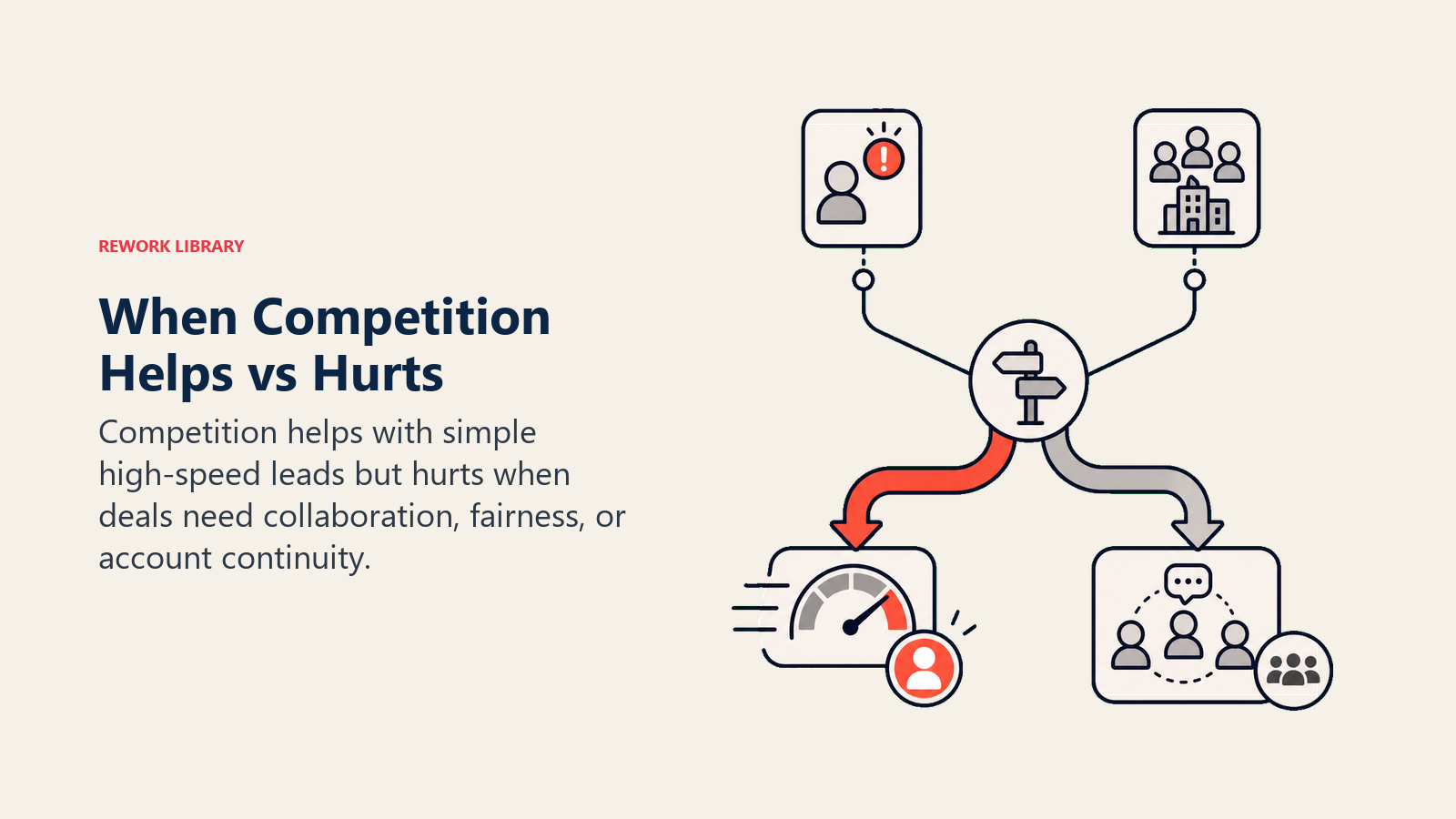 REWORK LIBRARY

When Competition Helps vs Hurts

Competition helps with simple high-speed leads but hurts when deals need collaboration, fairness, or account continuity.